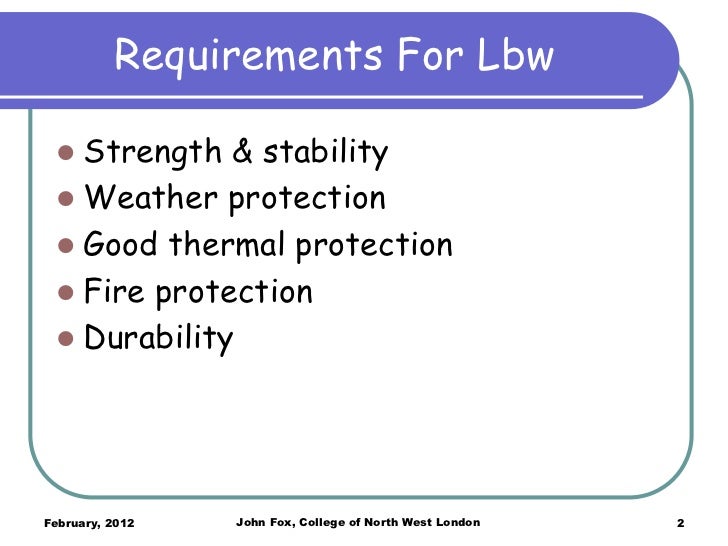 Requirements For Lbw

- Strength & stability
- Weather protection
- Good thermal protection
- Fire protection
- Durability

February, 2012

John Fox, College of North West London

2